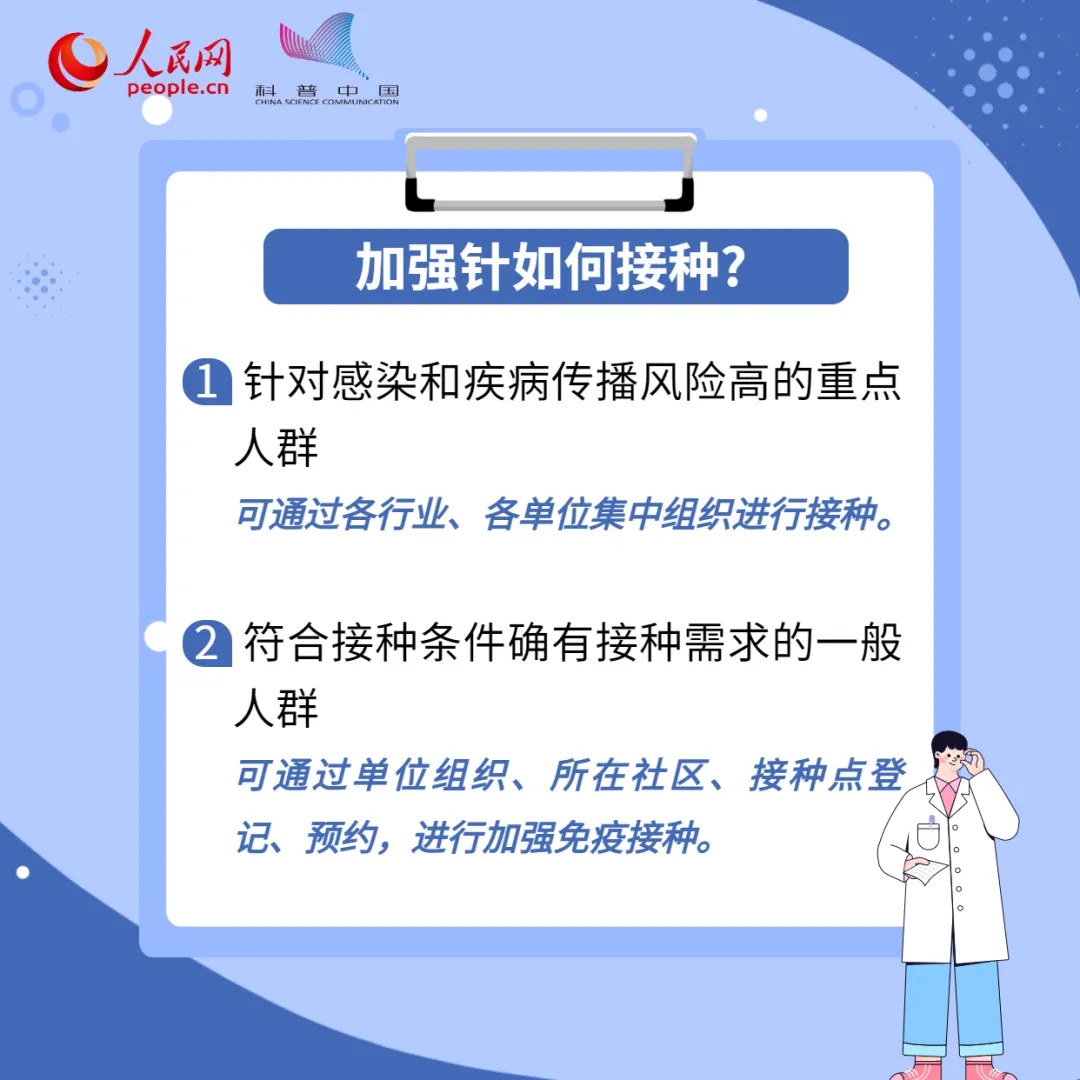 人民网
people.cn

科普中国
CHINA SCIENCE COMMUNICATION

加强针如何接种?

1 针对感染和疾病传播风险高的重点人群

可通过各行业、各单位集中组织进行接种。

2 符合接种条件确有接种需求的一般人群

可通过单位组织、所在社区、接种点登记、预约，进行加强免疫接种。